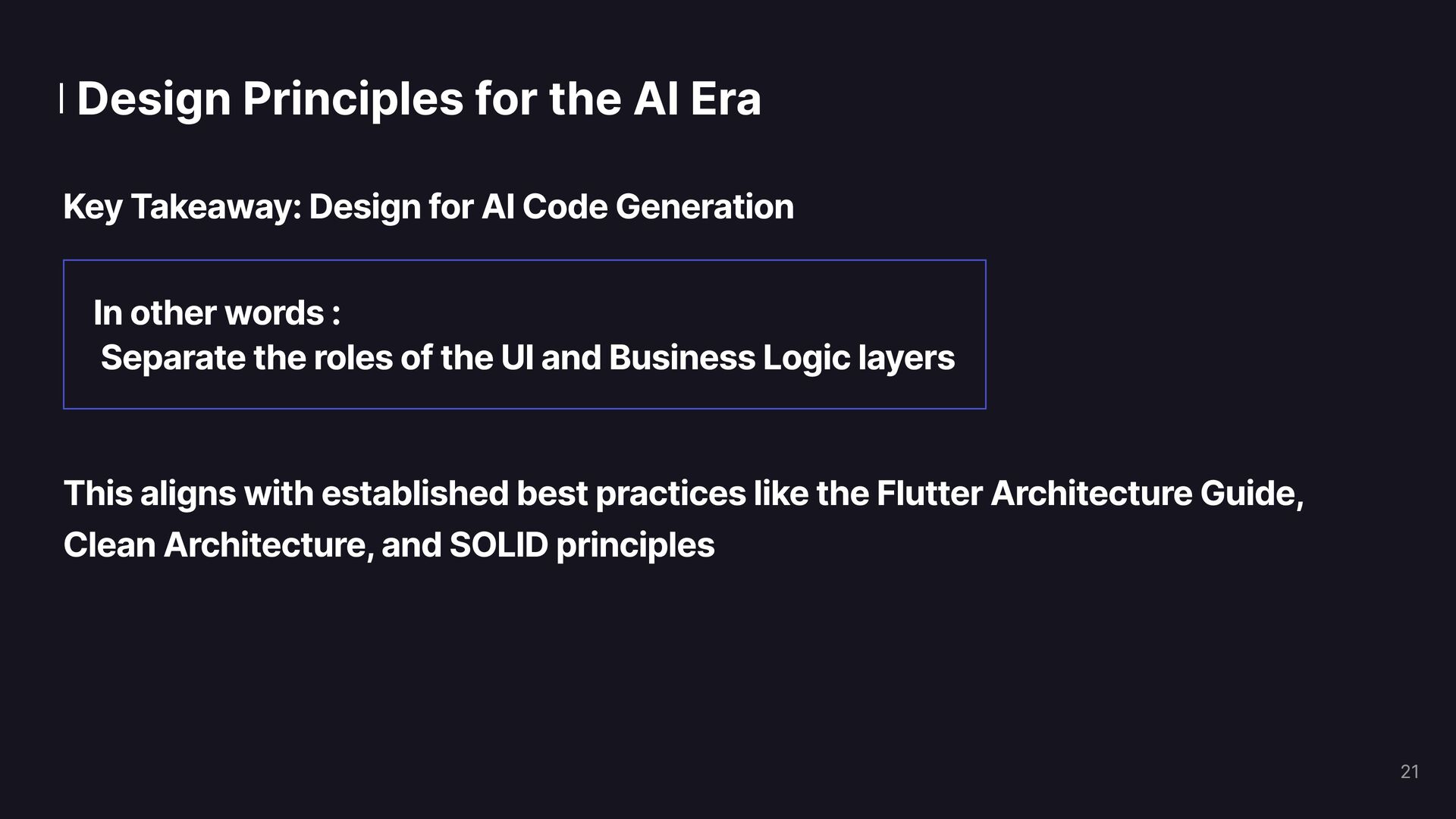 Design Principles for the AI Era

Key Takeaway: Design for AI Code Generation

In other words :
Separate the roles of the UI and Business Logic layers

This aligns with established best practices like the Flutter Architecture Guide, Clean Architecture, and SOLID principles

21